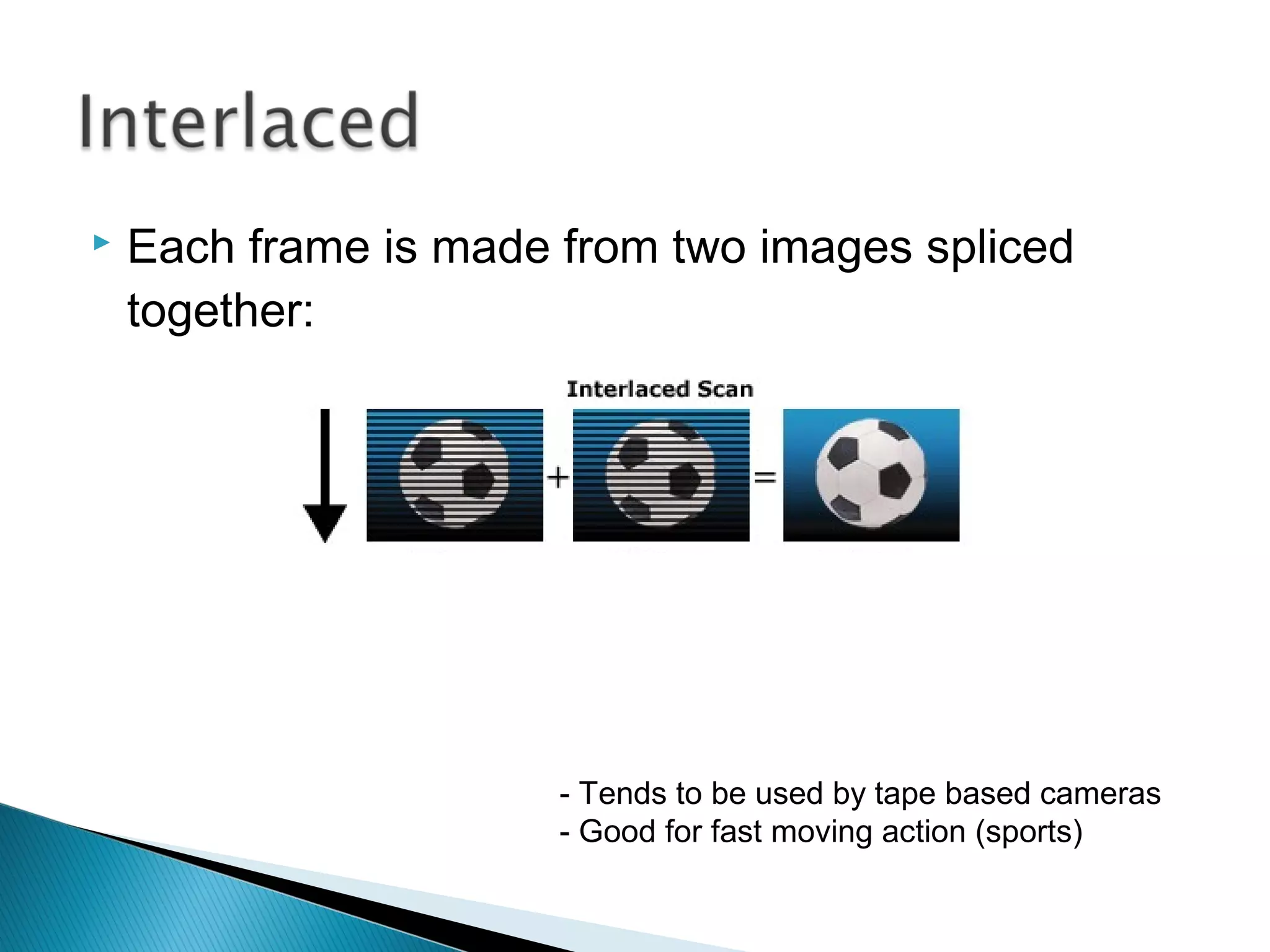 Interlaced

Each frame is made from two images spliced together:

Interlaced Scan

+ =

- Tends to be used by tape based cameras
- Good for fast moving action (sports)